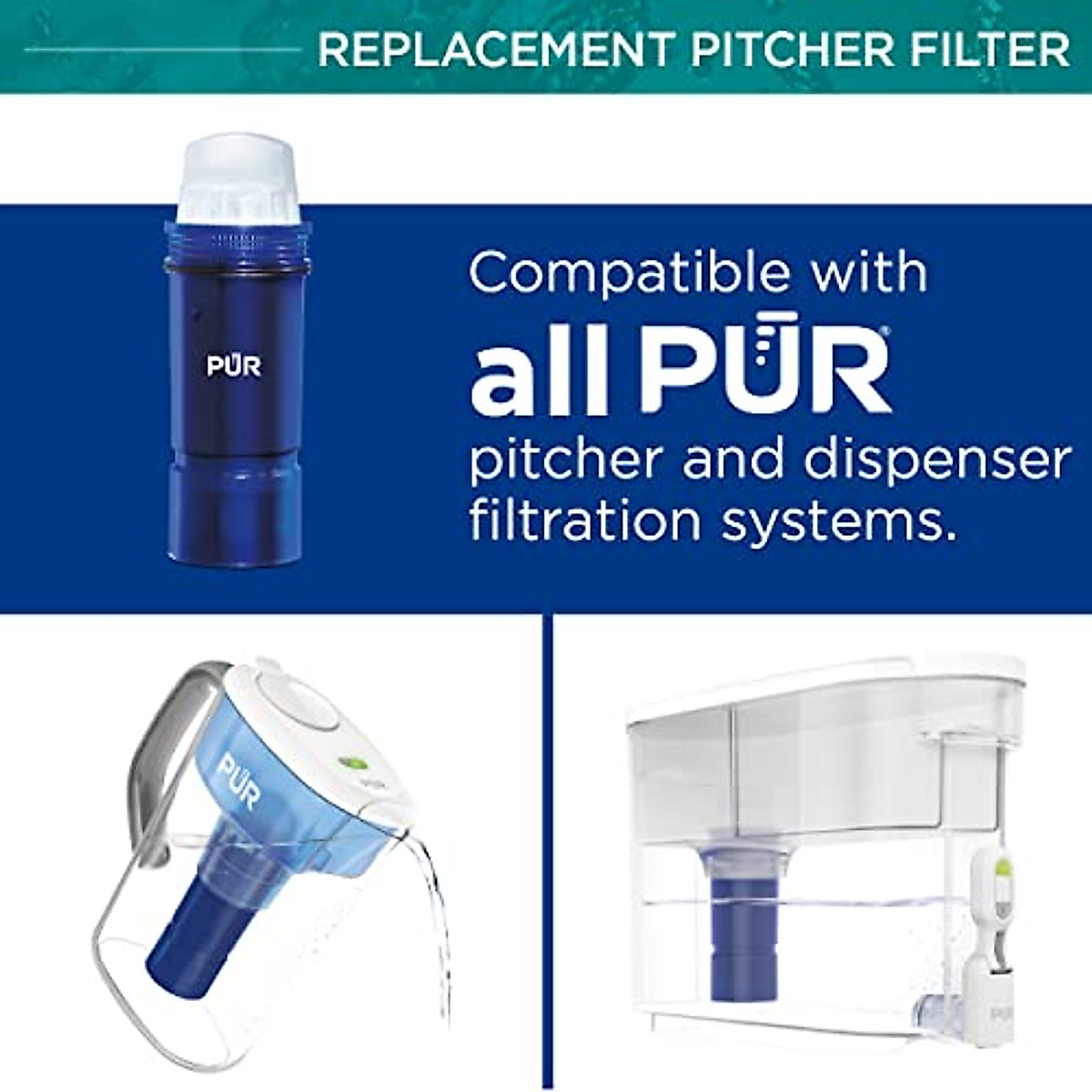 REPLACEMENT PITCHER FILTER

PŪR

Compatible with all PŪR® pitcher and dispenser filtration systems.

PŪR

PŪR